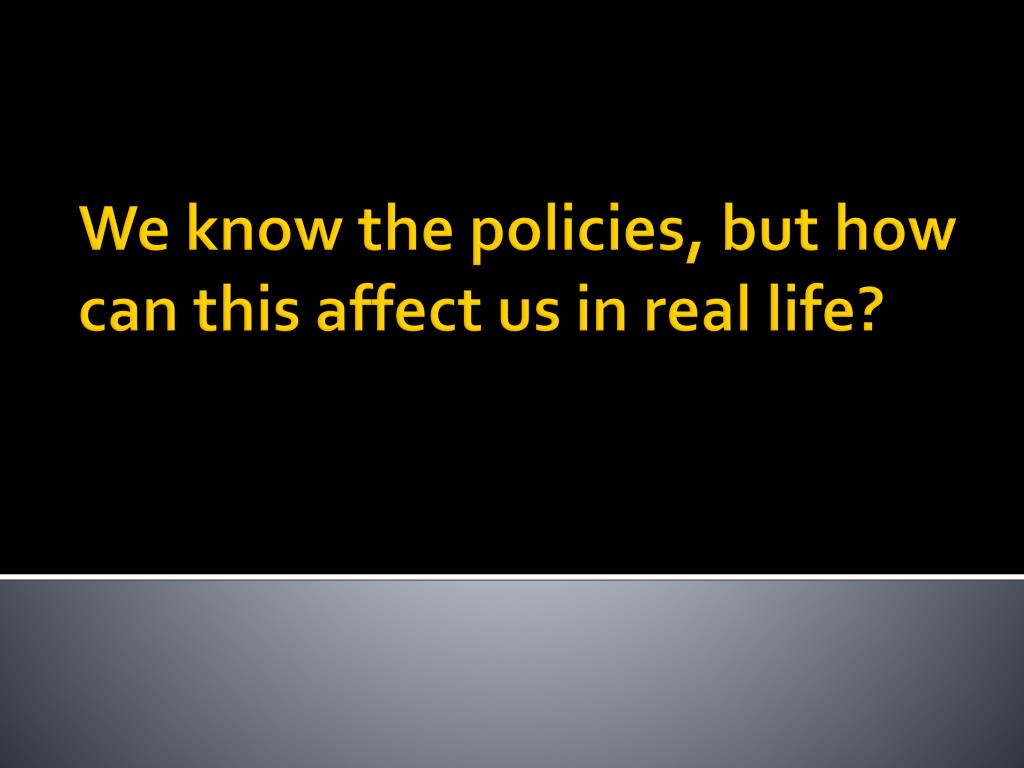 We know the policies, but how can this affect us in real life?